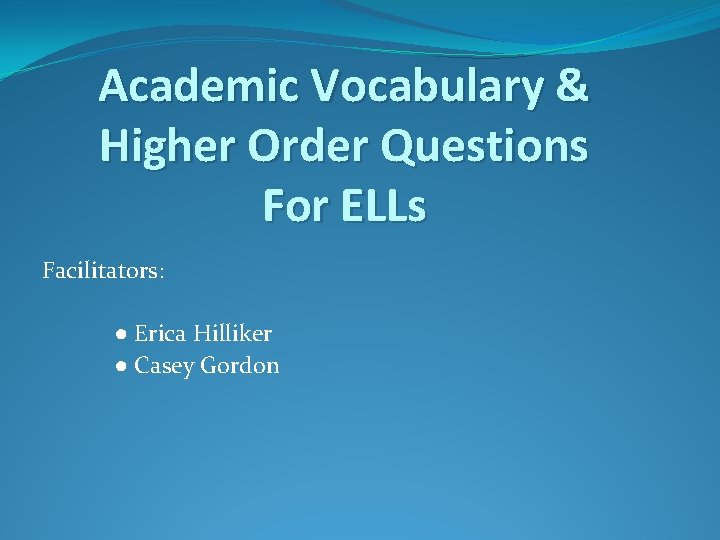 Academic Vocabulary & Higher Order Questions For ELLs

Facilitators:

● Erica Hilliker
● Casey Gordon